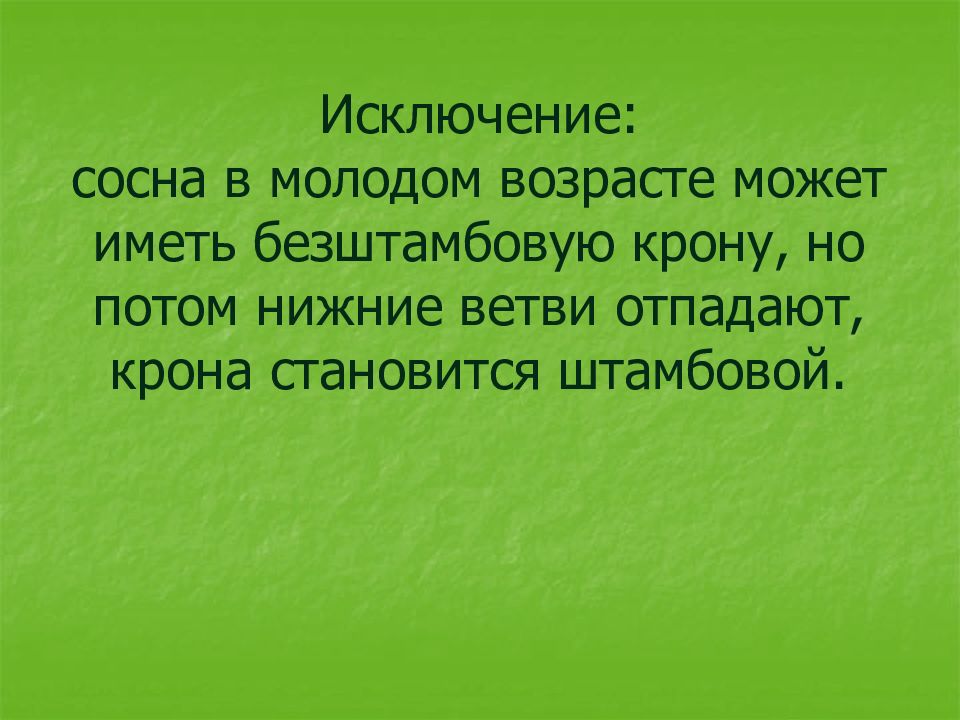 Исключение:
сосна в молодом возрасте может иметь безштамбовую крону, но потом нижние ветви отпадают, крона становится штамбовой.